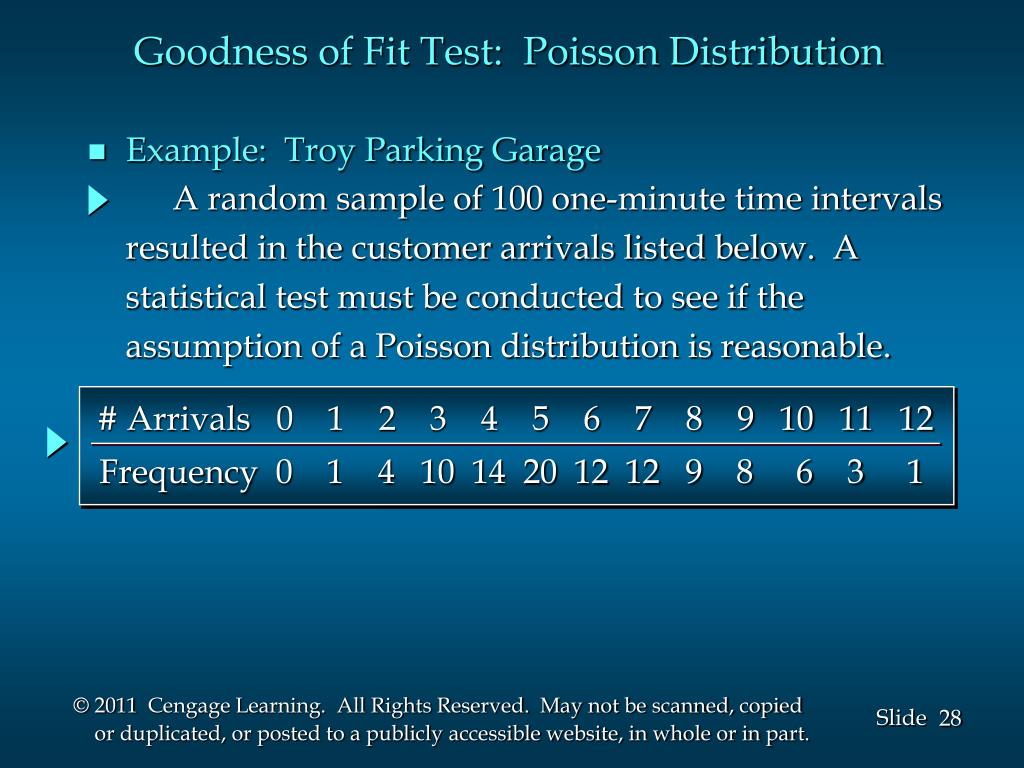 Goodness of Fit Test: Poisson Distribution

Example: Troy Parking Garage

A random sample of 100 one-minute time intervals resulted in the customer arrivals listed below. A statistical test must be conducted to see if the assumption of a Poisson distribution is reasonable.

| # Arrivals | 0 | 1 | 2 | 3 | 4 | 5 | 6 | 7 | 8 | 9 | 10 | 11 | 12 |
|---|---|---|---|---|---|---|---|---|---|---|---|---|---|
| Frequency | 0 | 1 | 4 | 10 | 14 | 20 | 12 | 12 | 9 | 8 | 6 | 3 | 1 |

© 2011 Cengage Learning. All Rights Reserved. May not be scanned, copied or duplicated, or posted to a publicly accessible website, in whole or in part.

Slide 28